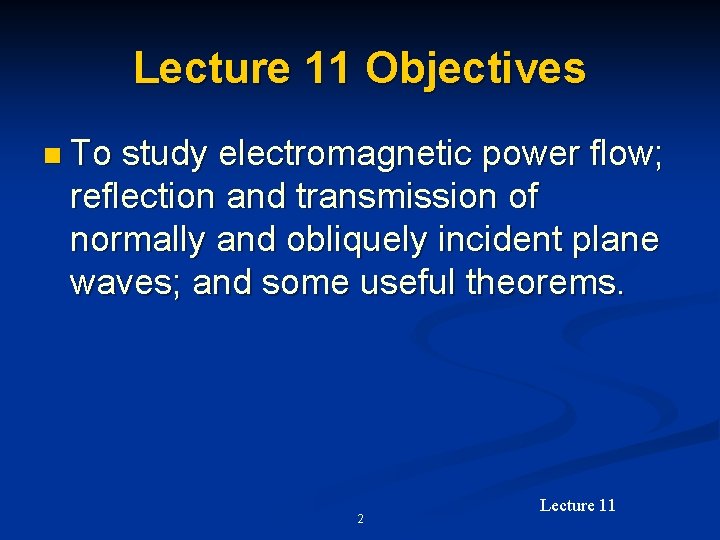 Lecture 11 Objectives

To study electromagnetic power flow; reflection and transmission of normally and obliquely incident plane waves; and some useful theorems.

Lecture 11

2